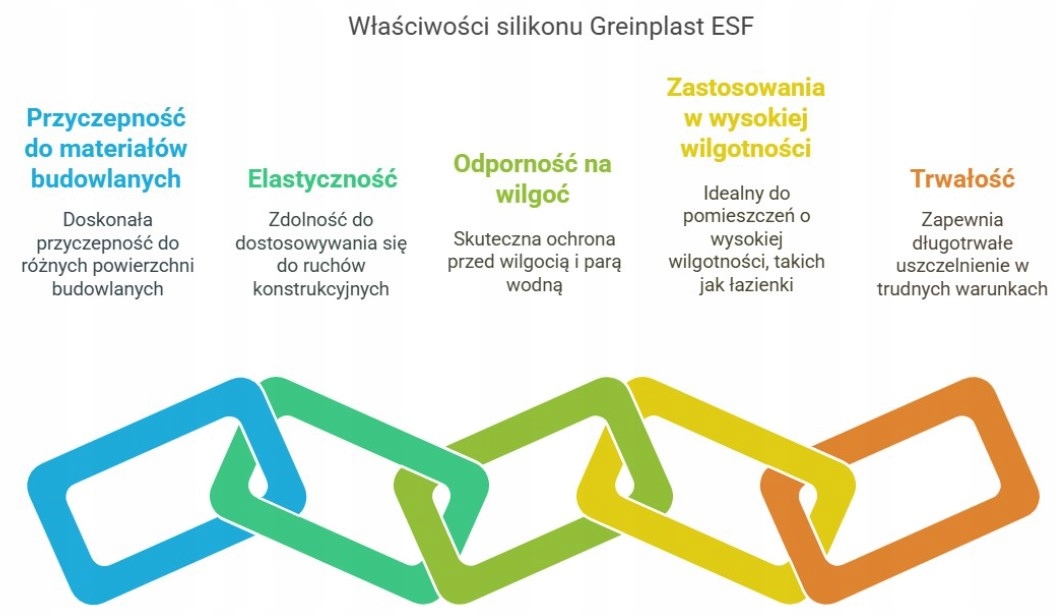 Właściwości silikonu Greinplast ESF

Przyczepność do materiałów budowlanych

Doskonała przyczepność do różnych powierzchni budowlanych

Elastyczność

Zdolność do dostosowywania się do ruchów konstrukcyjnych

Odporność na wilgoć

Skuteczna ochrona przed wilgocią i parą wodną

Zastosowania w wysokiej wilgotności

Idealny do pomieszczeń o wysokiej wilgotności, takich jak łazienki

Trwałość

Zapewnia długotrwałe uszczelnienie w trudnych warunkach